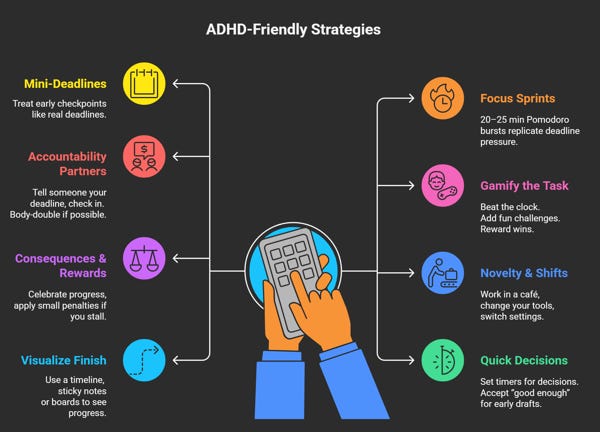 ADHD-Friendly Strategies

Mini-Deadlines

Treat early checkpoints like real deadlines.

Accountability Partners

Tell someone your deadline, check in. Body-double if possible.

Consequences & Rewards

Celebrate progress, apply small penalties if you stall.

Visualize Finish

Use a timeline, sticky notes or boards to see progress.

Focus Sprints

20–25 min Pomodoro bursts replicate deadline pressure.

Gamify the Task

Beat the clock. Add fun challenges. Reward wins.

Novelty & Shifts

Work in a café, change your tools, switch settings.

Quick Decisions

Set timers for decisions. Accept "good enough" for early drafts.